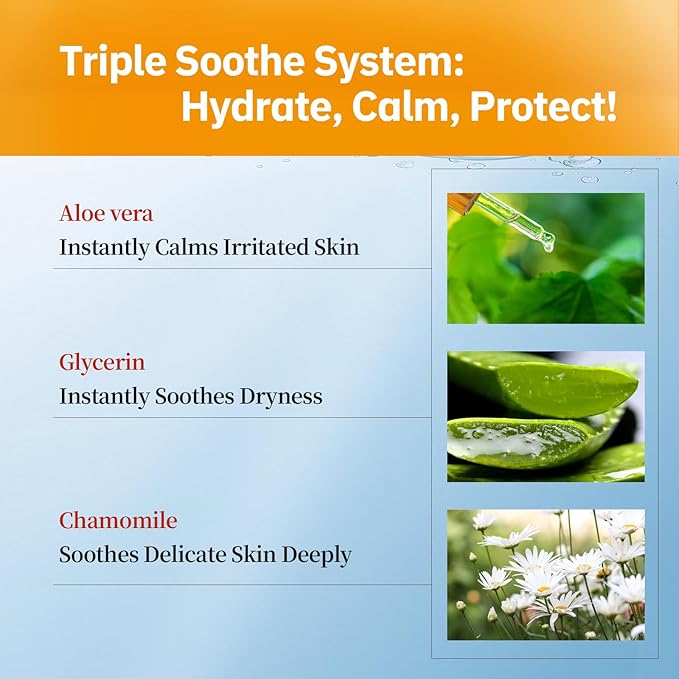 Triple Soothe System:
Hydrate, Calm, Protect!

Aloe vera
Instantly Calms Irritated Skin

Glycerin
Instantly Soothes Dryness

Chamomile
Soothes Delicate Skin Deeply